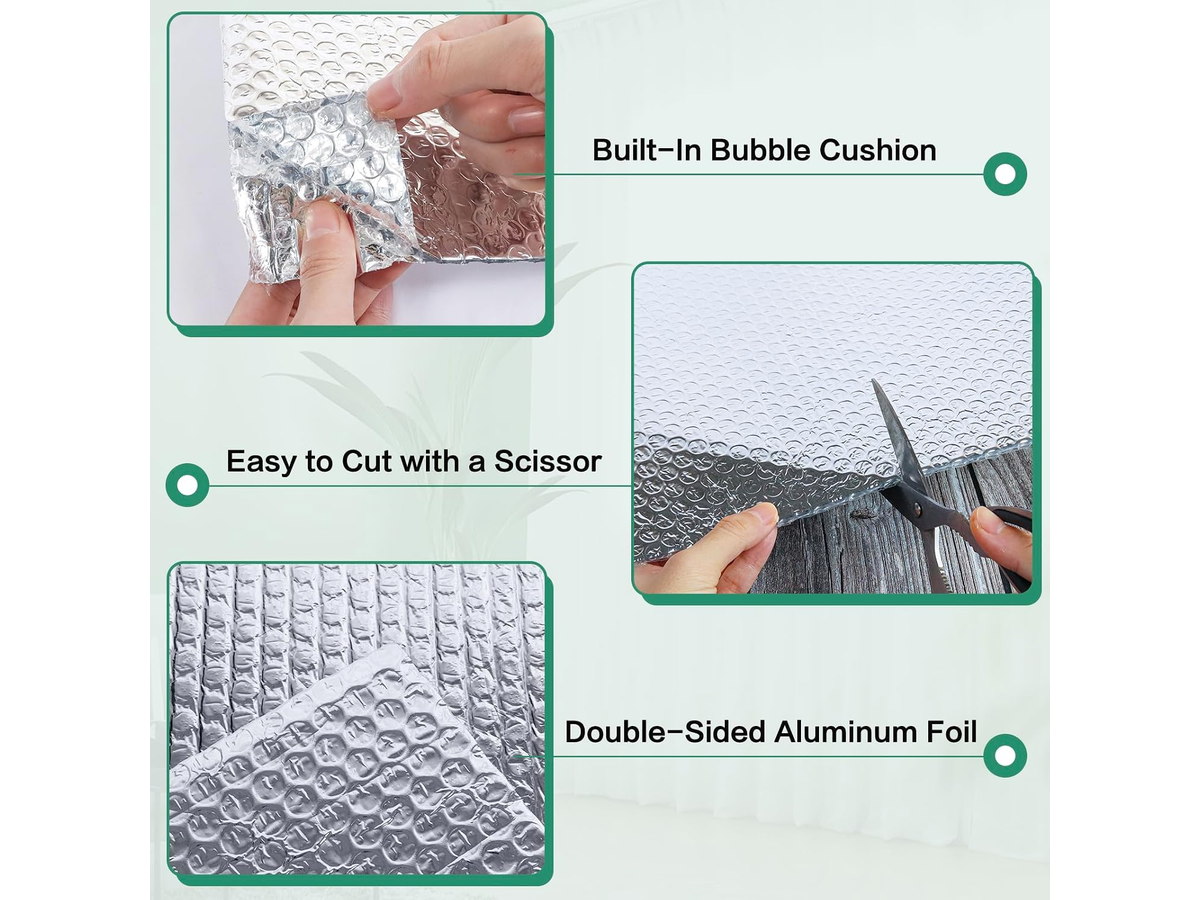 Built-In Bubble Cushion

Easy to Cut with a Scissor

Double-Sided Aluminum Foil